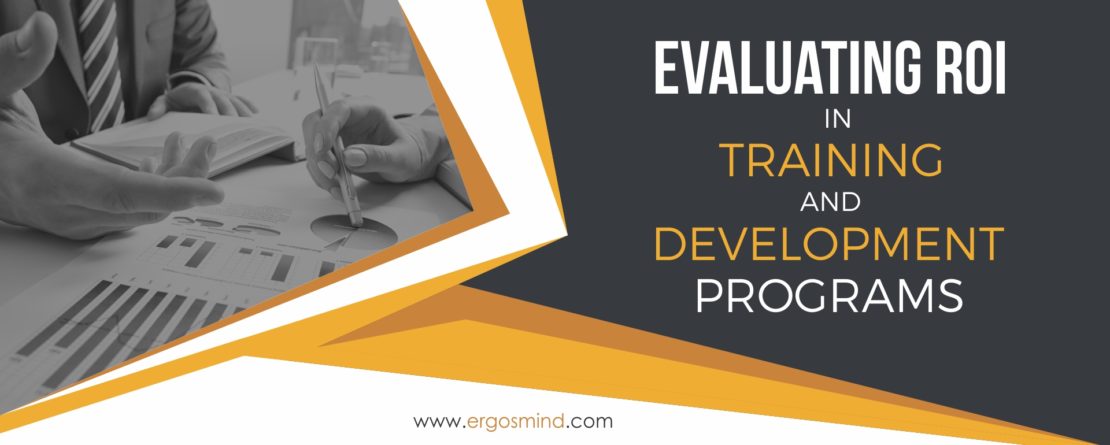 EVALUATING ROI
IN
TRAINING
AND
DEVELOPMENT
PROGRAMS

www.ergosmind.com